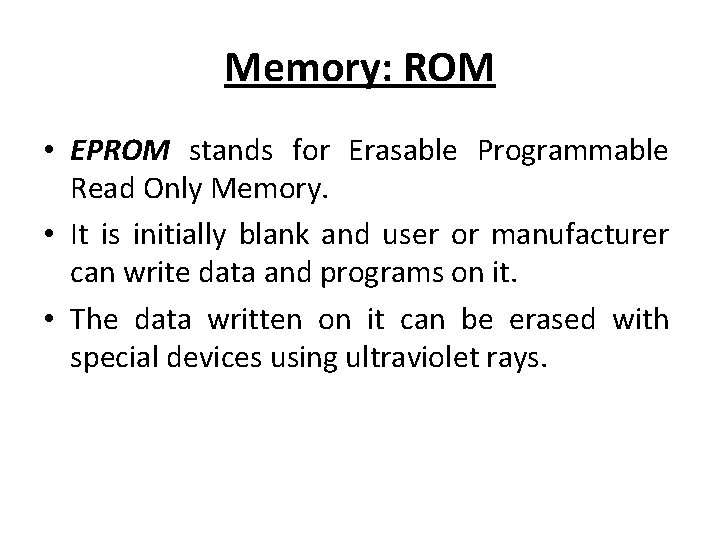 Memory: ROM

• EPROM stands for Erasable Programmable Read Only Memory.

• It is initially blank and user or manufacturer can write data and programs on it.

• The data written on it can be erased with special devices using ultraviolet rays.